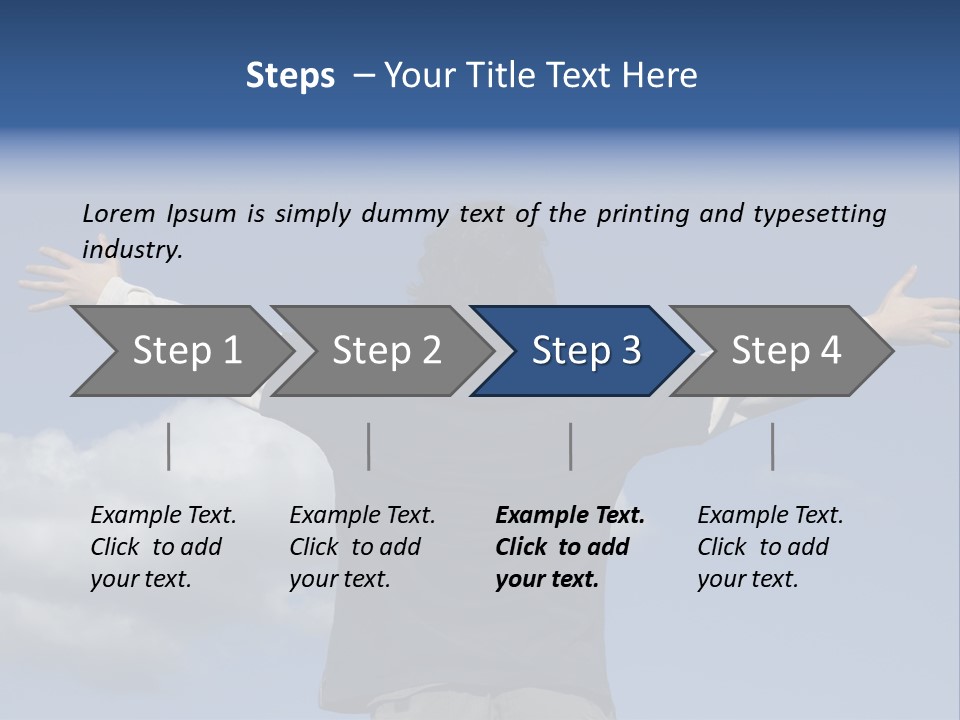 Steps – Your Title Text Here

Lorem Ipsum is simply dummy text of the printing and typesetting industry.

Step 1

Step 2

Step 3

Step 4

Example Text. Click to add your text.

Example Text. Click to add your text.

Example Text. Click to add your text.

Example Text. Click to add your text.